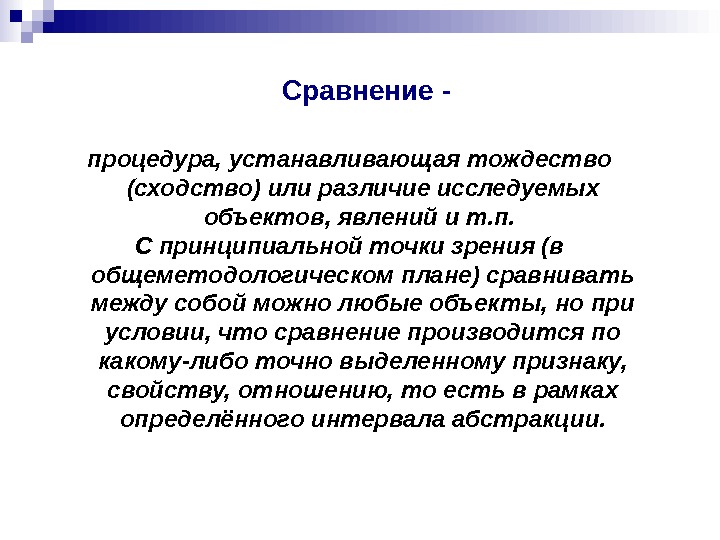 Сравнение -

процедура, устанавливающая тождество (сходство) или различие исследуемых объектов, явлений и т.п.

С принципиальной точки зрения (в общеметодологическом плане) сравнивать между собой можно любые объекты, но при условии, что сравнение производится по какому-либо точно выделенному признаку, свойству, отношению, то есть в рамках определённого интервала абстракции.